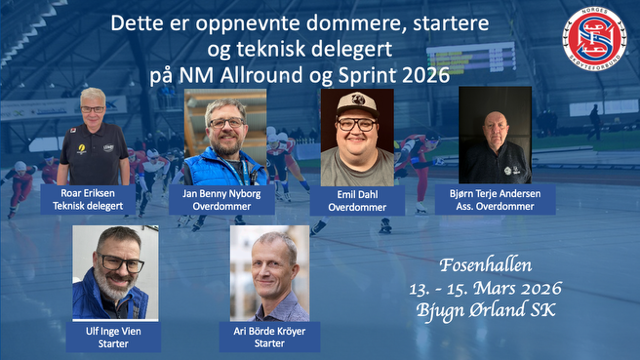 Dette er oppnevnte dommere, startere og teknisk delegert på NM Allround og Sprint 2026

NORGES SKØYTEFORBUND

Roar Eriksen
Teknisk delegert

Jan Benny Nyborg
Overdommer

Emil Dahl
Overdommer

Bjørn Terje Andersen
Ass. Overdommer

Ulf Inge Vien
Starter

Ari Börde Kröyer
Starter

Fosenhallen
13. - 15. Mars 2026
Bjugn Ørland SK